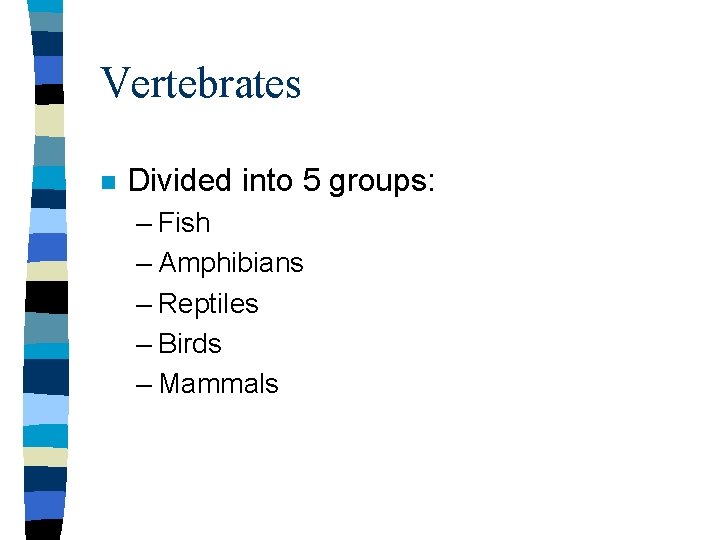 Vertebrates

Divided into 5 groups:
– Fish
– Amphibians
– Reptiles
– Birds
– Mammals